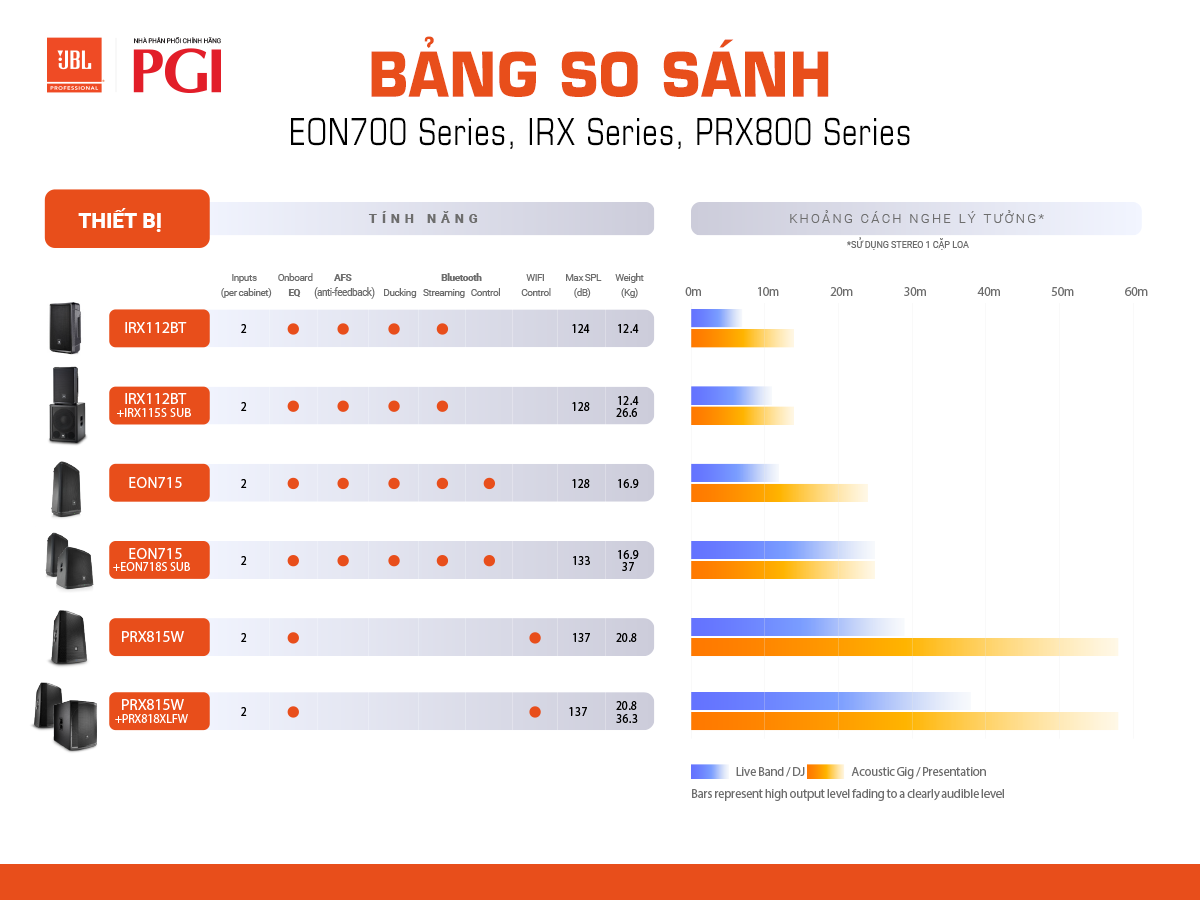 JBL PROFESSIONAL

NHÀ PHÂN PHỐI CHÍNH HÃNG
PGI

BẢNG SO SÁNH
EON700 Series, IRX Series, PRX800 Series

THIẾT BỊ

TÍNH NĂNG

KHOẢNG CÁCH NGHE LÝ TƯỞNG*
*SỬ DỤNG STEREO 1 CẶP LOA

| | Inputs (per cabinet) | Onboard EQ | AFS (anti-feedback) | Ducking | Bluetooth Streaming | Bluetooth Control | WIFI Control | Max SPL (dB) | Weight (Kg) |
|---|---|---|---|---|---|---|---|---|---|
| IRX112BT | 2 | ● | ● | ● | ● | | | 124 | 12.4 |
| IRX112BT +IRX115S SUB | 2 | ● | ● | ● | ● | | | 128 | 12.4 26.6 |
| EON715 | 2 | ● | ● | ● | ● | ● | | 128 | 16.9 |
| EON715 +EON718S SUB | 2 | ● | ● | ● | ● | ● | | 133 | 16.9 37 |
| PRX815W | 2 | ● | | | | | ● | 137 | 20.8 |
| PRX815W +PRX818XLFW | 2 | ● | | | | | ● | 137 | 20.8 36.3 |

0m 10m 20m 30m 40m 50m 60m

Live Band / DJ
Acoustic Gig / Presentation
Bars represent high output level fading to a clearly audible level